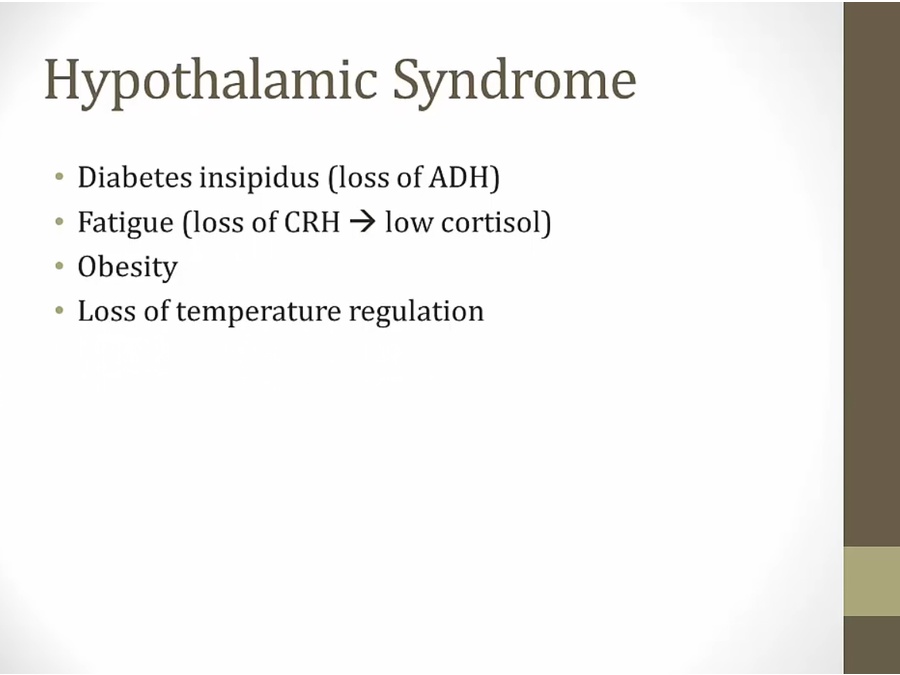 Hypothalamic Syndrome

• Diabetes insipidus (loss of ADH)
• Fatigue (loss of CRH → low cortisol)
• Obesity
• Loss of temperature regulation